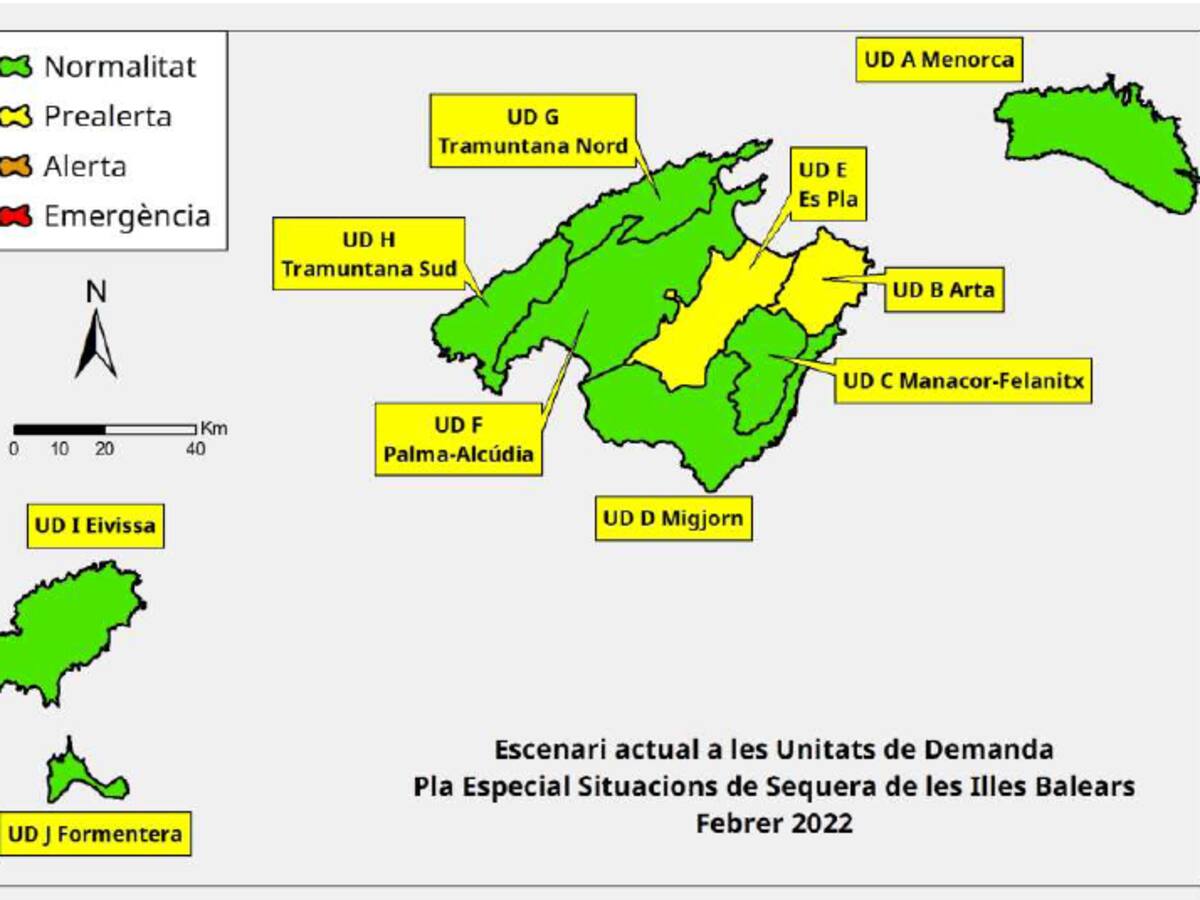 Normalitat
Prealerta
Alerta
Emergència

N

0 10 20 40 Km

UD A Menorca

UD G
Tramuntana Nord

UD E
Es Pla

UD H
Tramuntana Sud

UD B Arta

UD C Manacor-Felanitx

UD F
Palma-Alcúdia

UD D Migjorn

UD I Eivissa

UD J Formentera

Escenari actual a les Unitats de Demanda
Pla Especial Situacions de Sequera de les Illes Balears
Febrer 2022